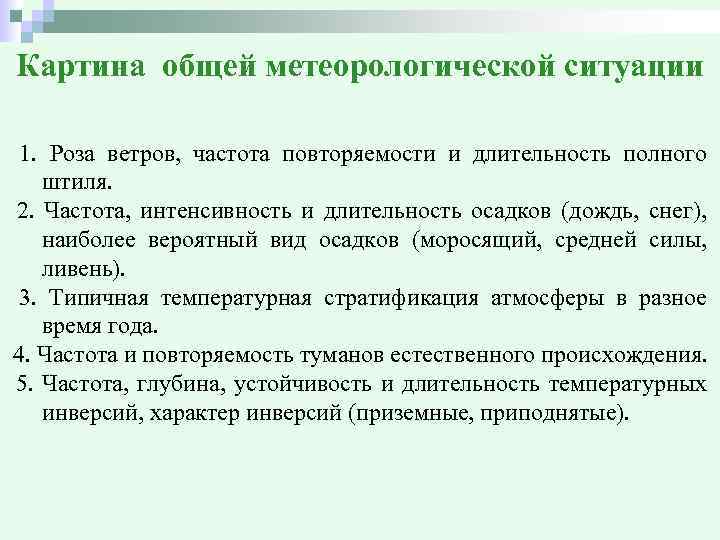 Картина общей метеорологической ситуации

1. Роза ветров, частота повторяемости и длительность полного штиля.
2. Частота, интенсивность и длительность осадков (дождь, снег), наиболее вероятный вид осадков (моросящий, средней силы, ливень).
3. Типичная температурная стратификация атмосферы в разное время года.
4. Частота и повторяемость туманов естественного происхождения.
5. Частота, глубина, устойчивость и длительность температурных инверсий, характер инверсий (приземные, приподнятые).